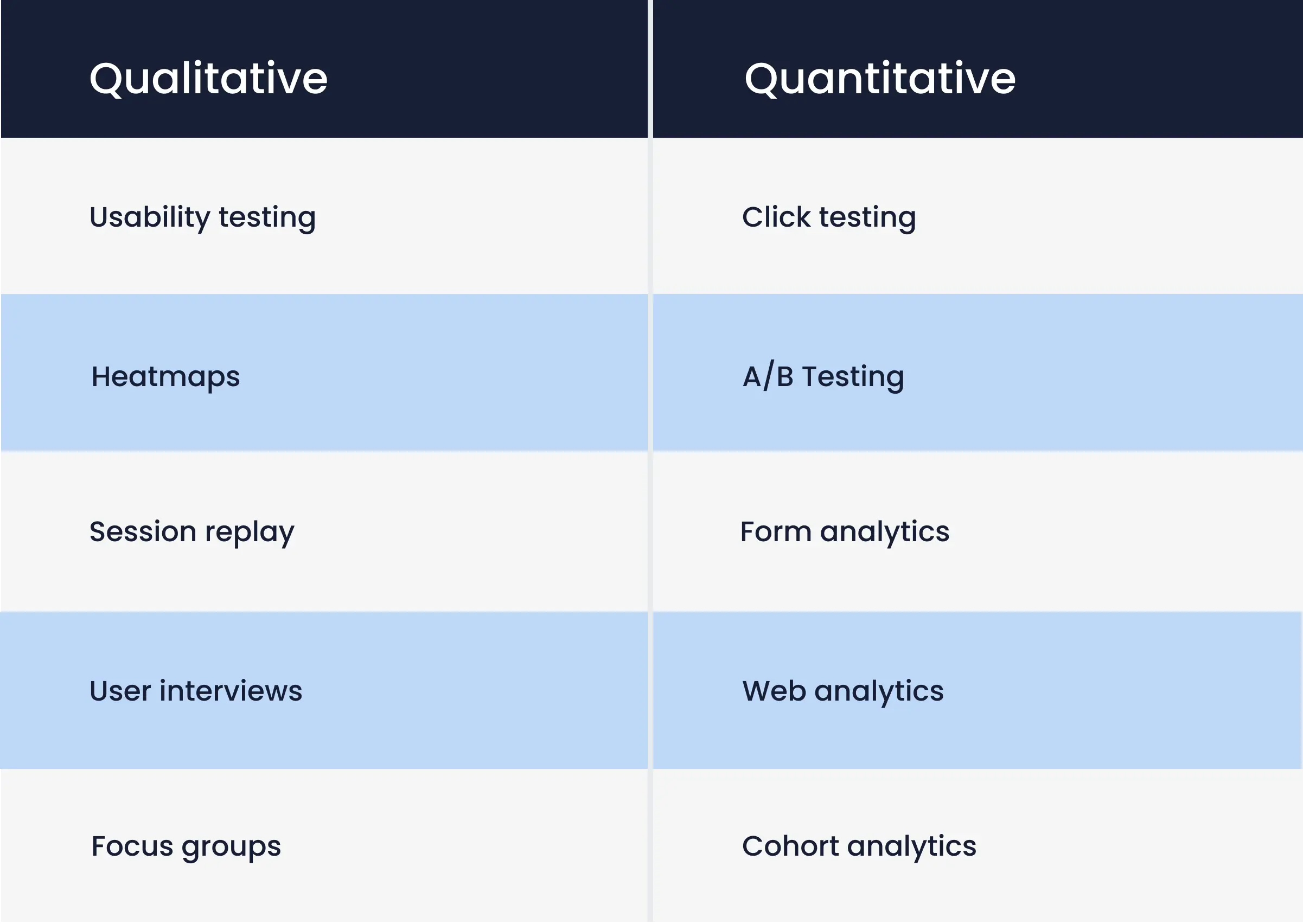 | Qualitative | Quantitative |
|---|---|
| Usability testing | Click testing |
| Heatmaps | A/B Testing |
| Session replay | Form analytics |
| User interviews | Web analytics |
| Focus groups | Cohort analytics |